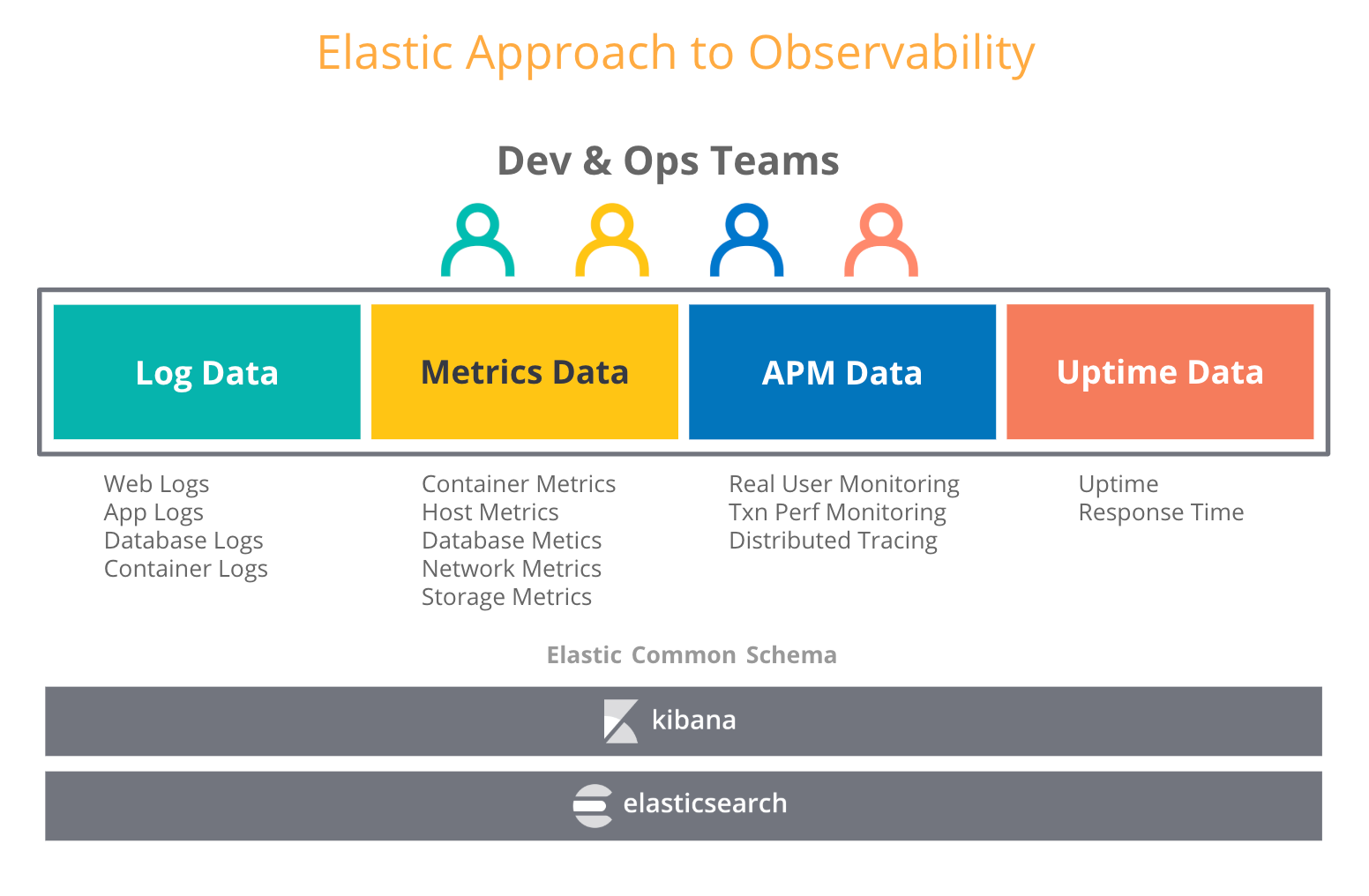 Elastic Approach to Observability

Dev & Ops Teams

Log Data

Metrics Data

APM Data

Uptime Data

Web Logs
App Logs
Database Logs
Container Logs

Container Metrics
Host Metrics
Database Metics
Network Metrics
Storage Metrics

Real User Monitoring
Txn Perf Monitoring
Distributed Tracing

Uptime
Response Time

Elastic Common Schema

kibana

elasticsearch